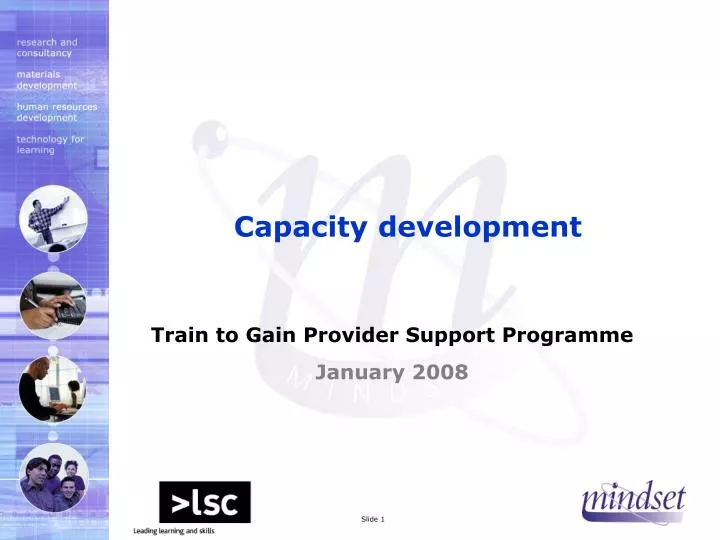 research and consultancy

materials development

human resources development

technology for learning

Capacity development

Train to Gain Provider Support Programme

January 2008

>lsc

Leading learning and skills

Slide 1

mindset